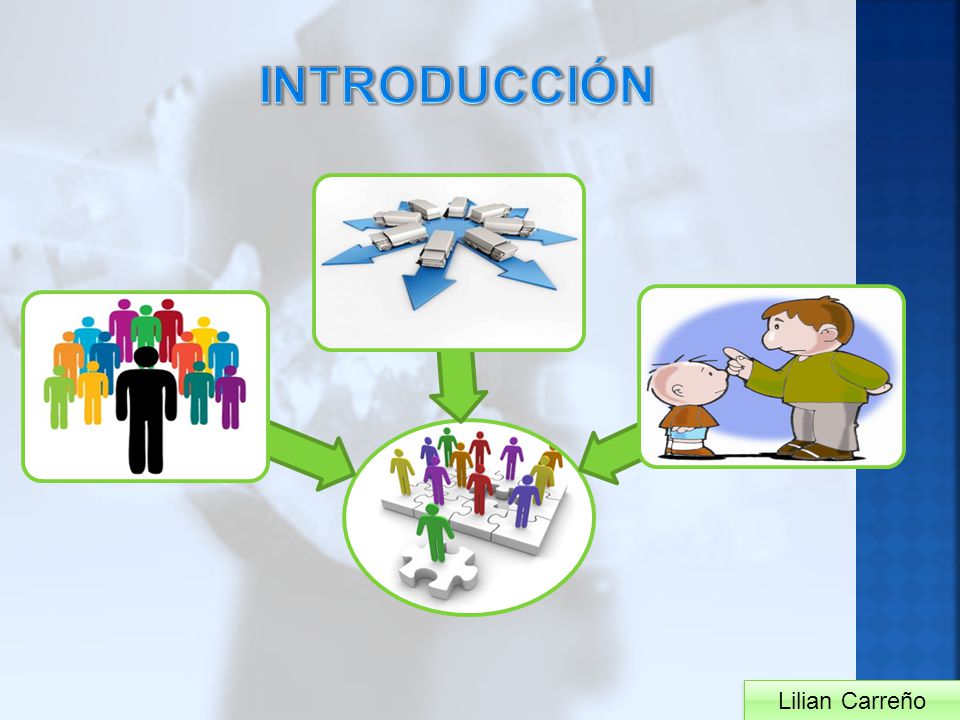 INTRODUCCIÓN

Lilian Carreño